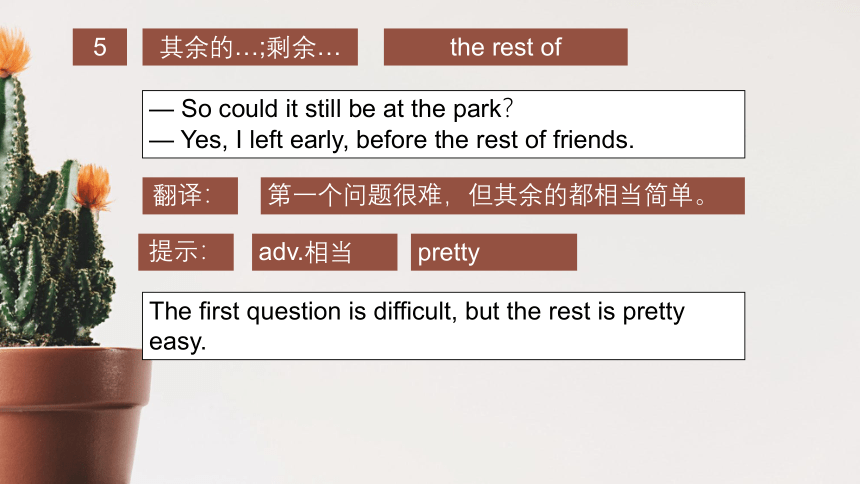 5

其余的…;剩余…

the rest of

— So could it still be at the park?
— Yes, I left early, before the rest of friends.

翻译:

第一个问题很难，但其余的都相当简单。

提示:

adv.相当

pretty

The first question is difficult, but the rest is pretty easy.